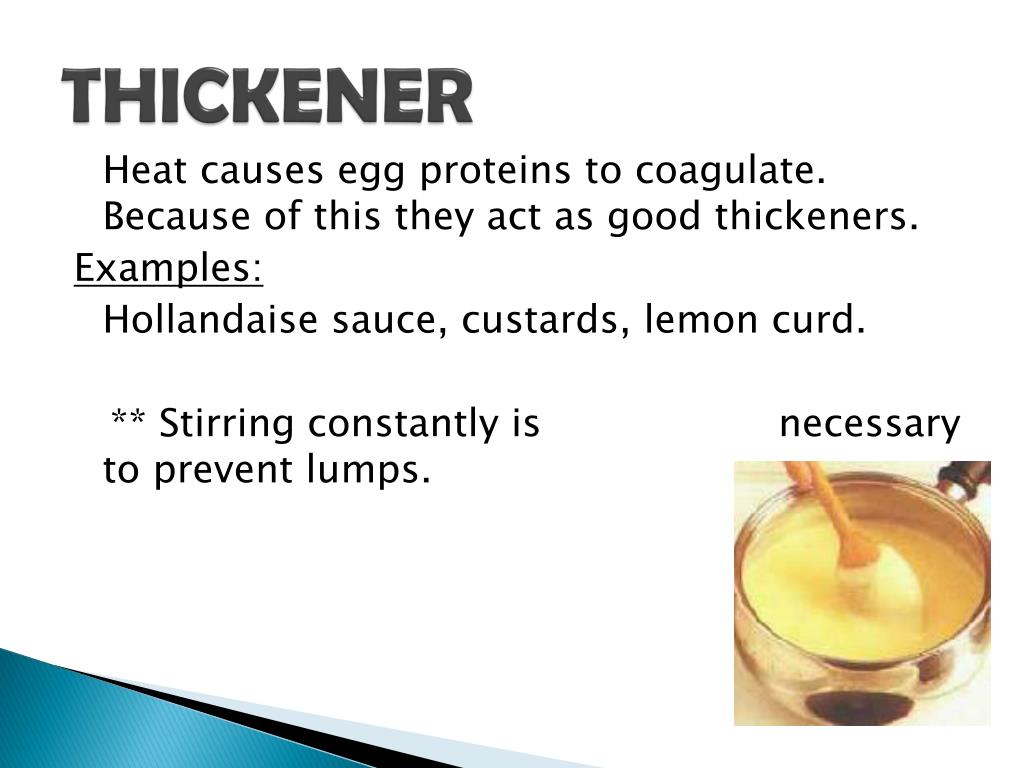 THICKENER

Heat causes egg proteins to coagulate. Because of this they act as good thickeners.

Examples:

Hollandaise sauce, custards, lemon curd.

** Stirring constantly is necessary to prevent lumps.